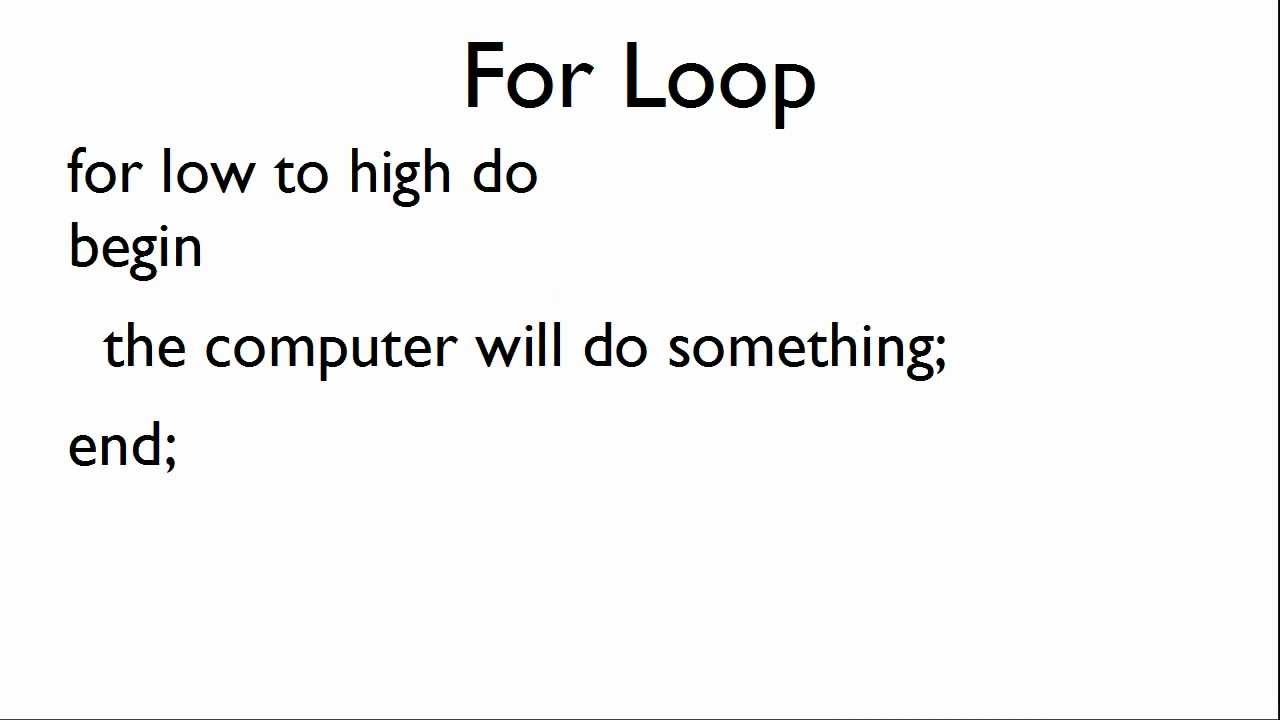 For Loop

for low to high do
begin

the computer will do something;

end;